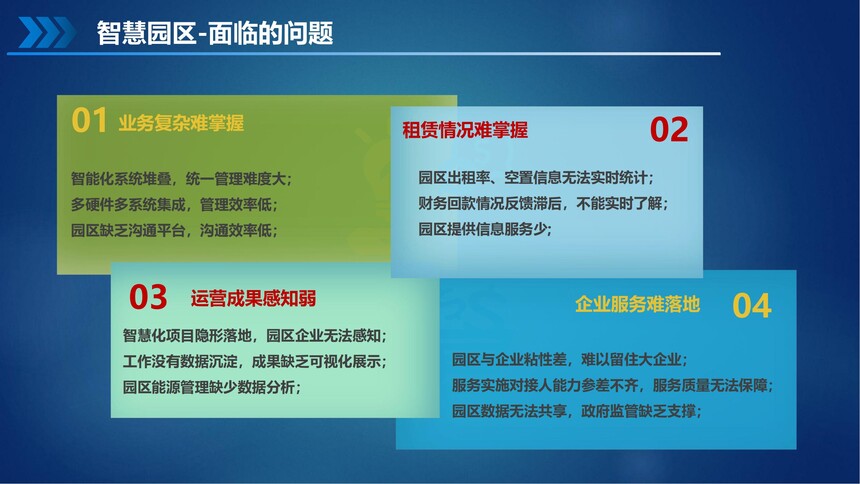 智慧园区-面临的问题

01 业务复杂难掌握

智能化系统堆叠，统一管理难度大；
多硬件多系统集成，管理效率低；
园区缺乏沟通平台，沟通效率低；

租赁情况难掌握 02

园区出租率、空置信息无法实时统计；
财务回款情况反馈滞后，不能实时了解；
园区提供信息服务少；

03 运营成果感知弱

智慧化项目隐形落地，园区企业无法感知；
工作没有数据沉淀，成果缺乏可视化展示；
园区能源管理缺少数据分析；

企业服务难落地 04

园区与企业粘性差，难以留住大企业；
服务实施对接人能力参差不齐，服务质量无法保障；
园区数据无法共享，政府监管缺乏支撑；